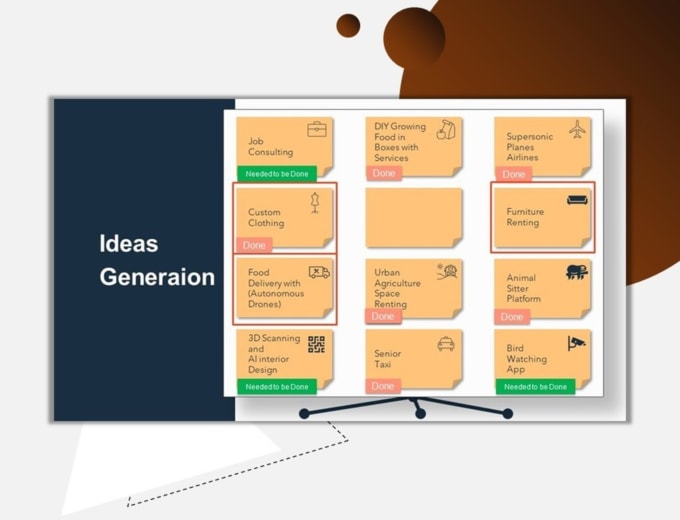 Ideas Generaion

Job Consulting

Needed to be Done

DIY Growing Food in Boxes with Services

Done

Supersonic Planes Airlines

Done

Custom Clothing

Done

Furniture Renting

Food Delivery with (Autonomous Drones)

Urban Agriculture Space Renting

Done

Animal Sitter Platform

Done

3D Scanning and AI interior Design

Needed to be Done

Senior Taxi

Done

Bird Watching App

Needed to be Done